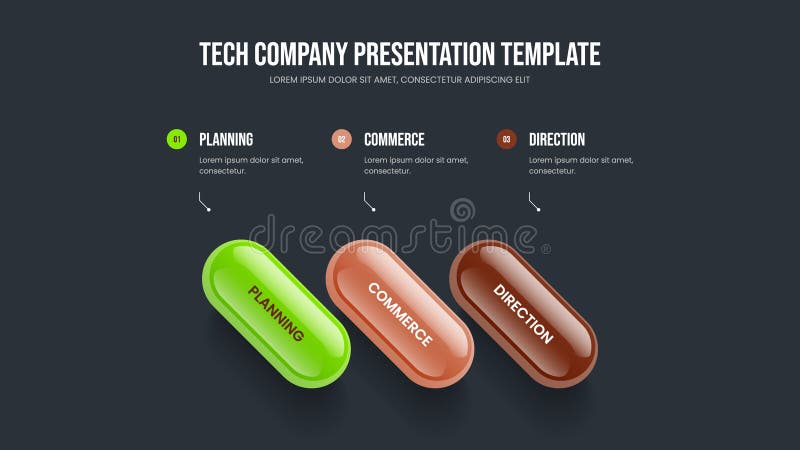 TECH COMPANY PRESENTATION TEMPLATE

LOREM IPSUM DOLOR SIT AMET, CONSECTETUR ADIPISCING ELIT

01 PLANNING

Lorem ipsum dolor sit amet, consectetur.

02 COMMERCE

Lorem ipsum dolor sit amet, consectetur.

03 DIRECTION

Lorem ipsum dolor sit amet, consectetur.

dreamstime®

PLANNING

COMMERCE

DIRECTION